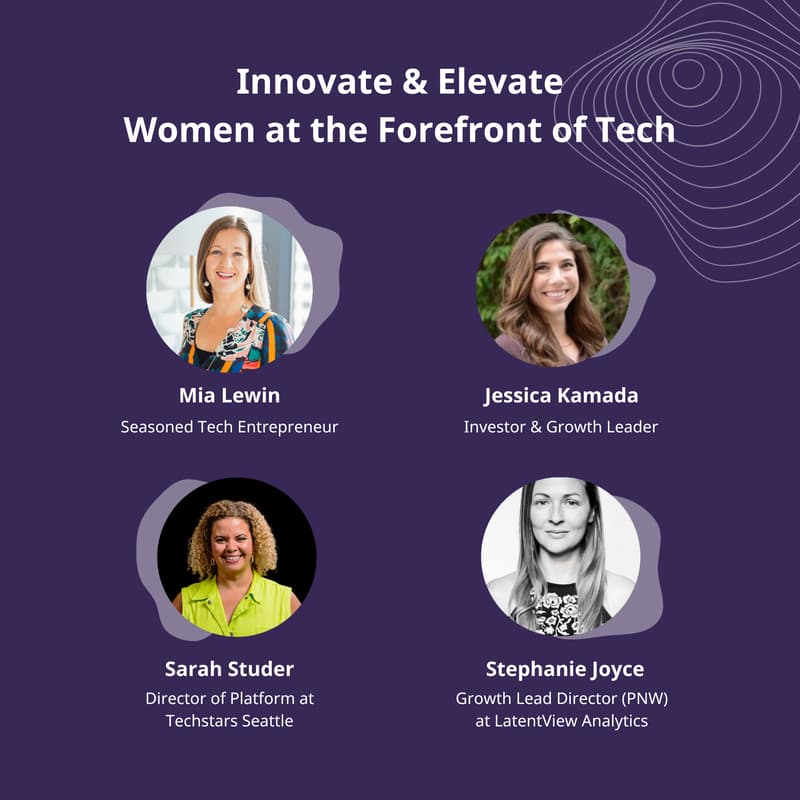 Innovate & Elevate
Women at the Forefront of Tech

Mia Lewin
Seasoned Tech Entrepreneur

Jessica Kamada
Investor & Growth Leader

Sarah Studer
Director of Platform at Techstars Seattle

Stephanie Joyce
Growth Lead Director (PNW) at LatentView Analytics